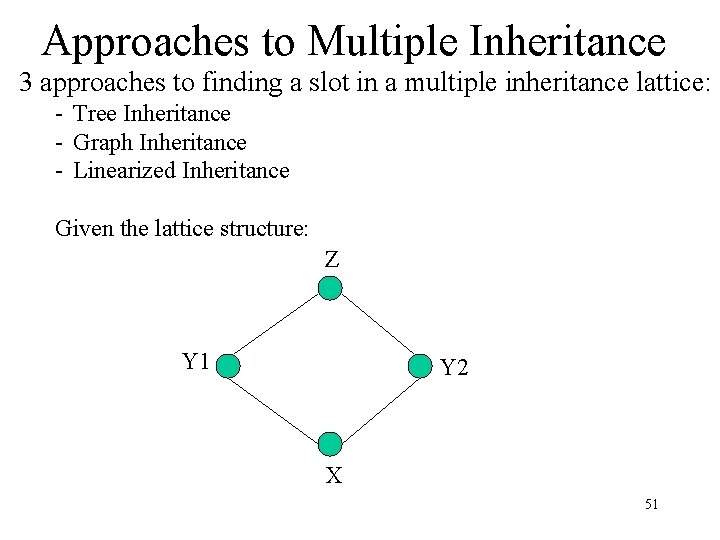 Approaches to Multiple Inheritance

3 approaches to finding a slot in a multiple inheritance lattice:

- Tree Inheritance
- Graph Inheritance
- Linearized Inheritance

Given the lattice structure:

Z

Y1

Y2

X

51